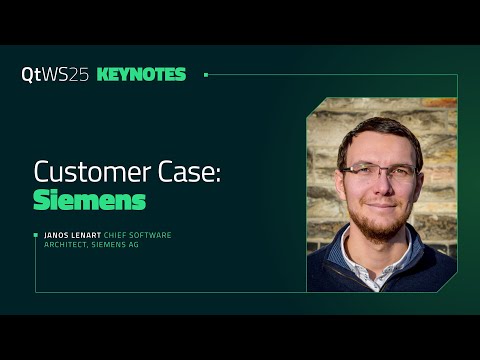 QtWS25 KEYNOTES

Customer Case: Siemens

JANOS LENART CHIEF SOFTWARE ARCHITECT, SIEMENS AG